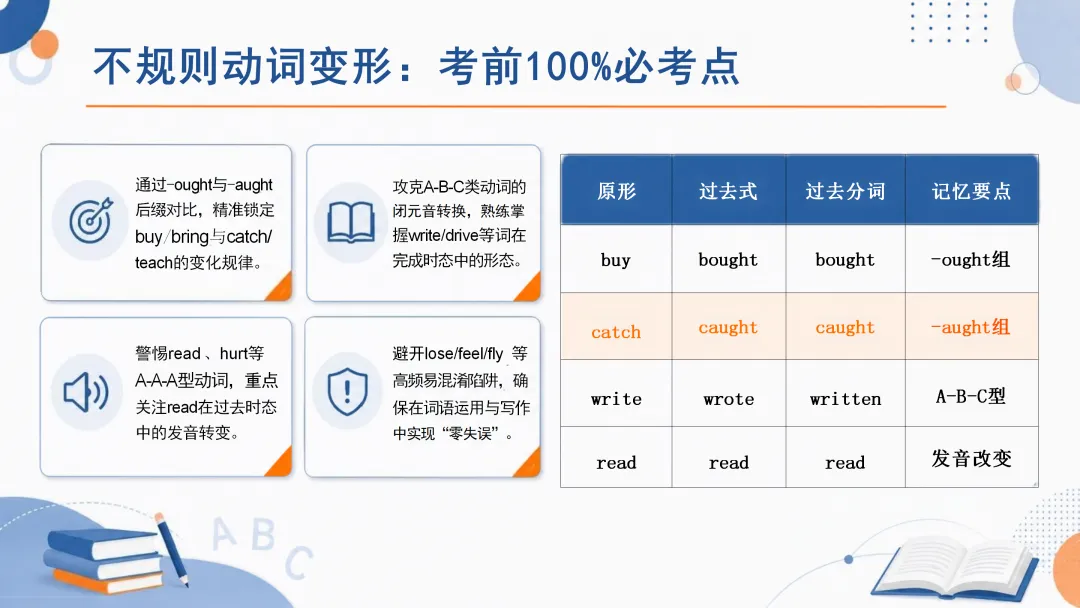 不规则动词变形：考前100%必考点

通过-ought与-aught后缀对比，精准锁定buy/bring与catch/teach的变化规律。

攻克A-B-C类动词的闭元音转换，熟练掌握write/drive等词在完成时态中的形态。

警惕read 、hurt等A-A-A型动词，重点关注read在过去时态中的发音转变。

避开lose/feel/fly 等高频易混淆陷阱，确保在词语运用与写作中实现“零失误”。

| 原形 | 过去式 | 过去分词 | 记忆要点 |
|---|---|---|---|
| buy | bought | bought | -ought组 |
| catch | caught | caught | -aught组 |
| write | wrote | written | A-B-C型 |
| read | read | read | 发音改变 |

A B C